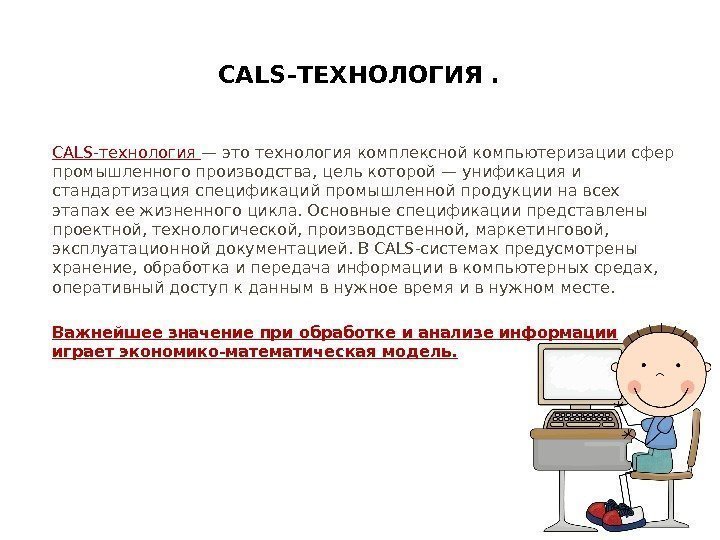 CALS-ТЕХНОЛОГИЯ .

CALS-технология — это технология комплексной компьютеризации сфер промышленного производства, цель которой — унификация и стандартизация спецификаций промышленной продукции на всех этапах ее жизненного цикла. Основные спецификации представлены проектной, технологической, производственной, маркетинговой, эксплуатационной документацией. В CALS-системах предусмотрены хранение, обработка и передача информации в компьютерных средах, оперативный доступ к данным в нужное время и в нужном месте.

Важнейшее значение при обработке и анализе информации играет экономико-математическая модель.